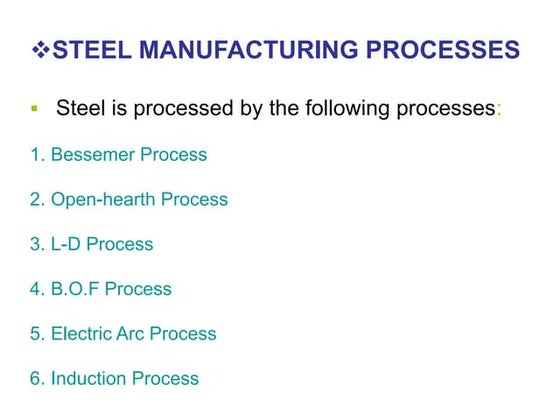 ❖STEEL MANUFACTURING PROCESSES

▪ Steel is processed by the following processes:

1. Bessemer Process

2. Open-hearth Process

3. L-D Process

4. B.O.F Process

5. Electric Arc Process

6. Induction Process